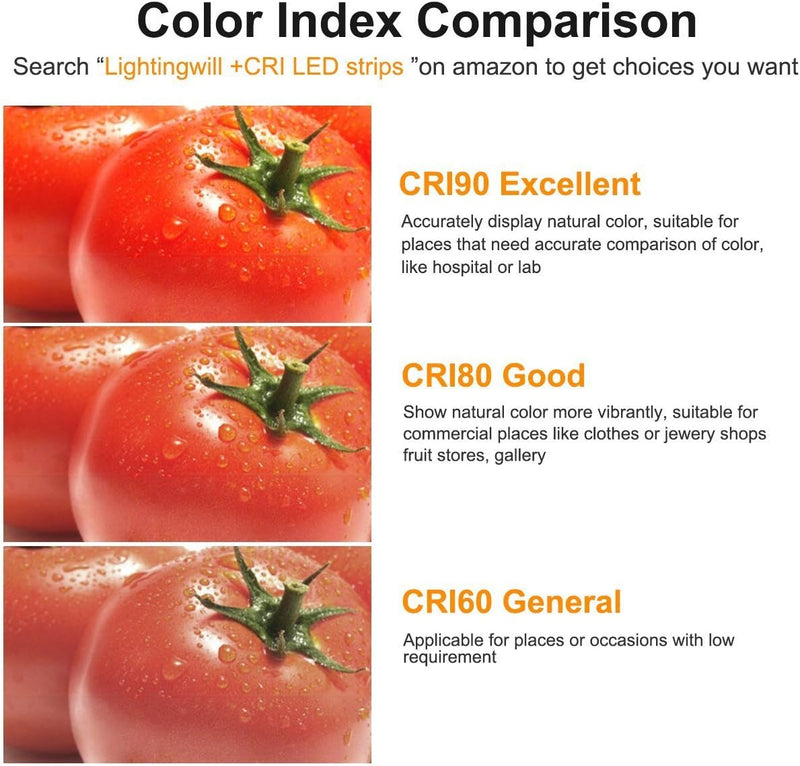 Color Index Comparison

Search “Lightingwill +CRI LED strips ”on amazon to get choices you want

CRI90 Excellent

Accurately display natural color, suitable for places that need accurate comparison of color, like hospital or lab

CRI80 Good

Show natural color more vibrantly, suitable for commercial places like clothes or jewery shops fruit stores, gallery

CRI60 General

Applicable for places or occasions with low requirement